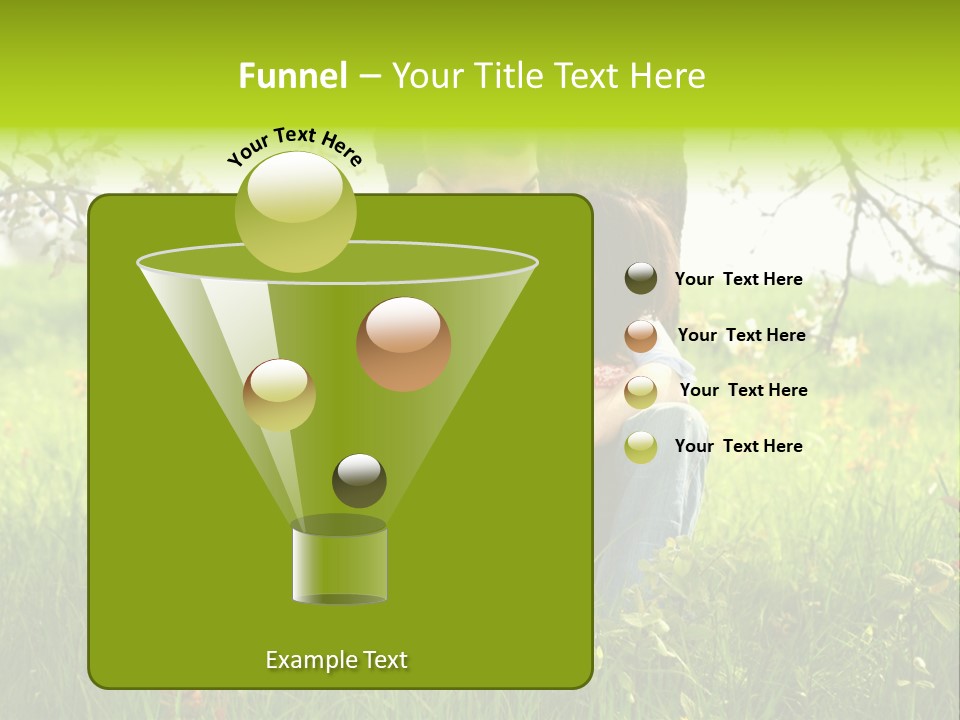 Funnel – Your Title Text Here

Your Text Here

Your Text Here

Your Text Here

Your Text Here

Your Text Here

Example Text